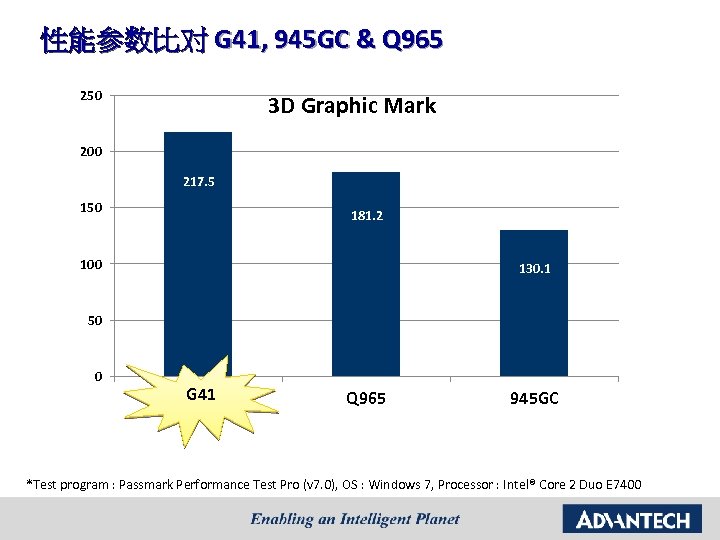 性能参数比对 G41, 945GC & Q965

3D Graphic Mark

250
200
150
100
50
0

217.5
181.2
130.1

G41
Q965
945GC

*Test program : Passmark Performance Test Pro (v7.0), OS : Windows 7, Processor : Intel® Core 2 Duo E7400

Enabling an Intelligent Planet

ADVANTECH